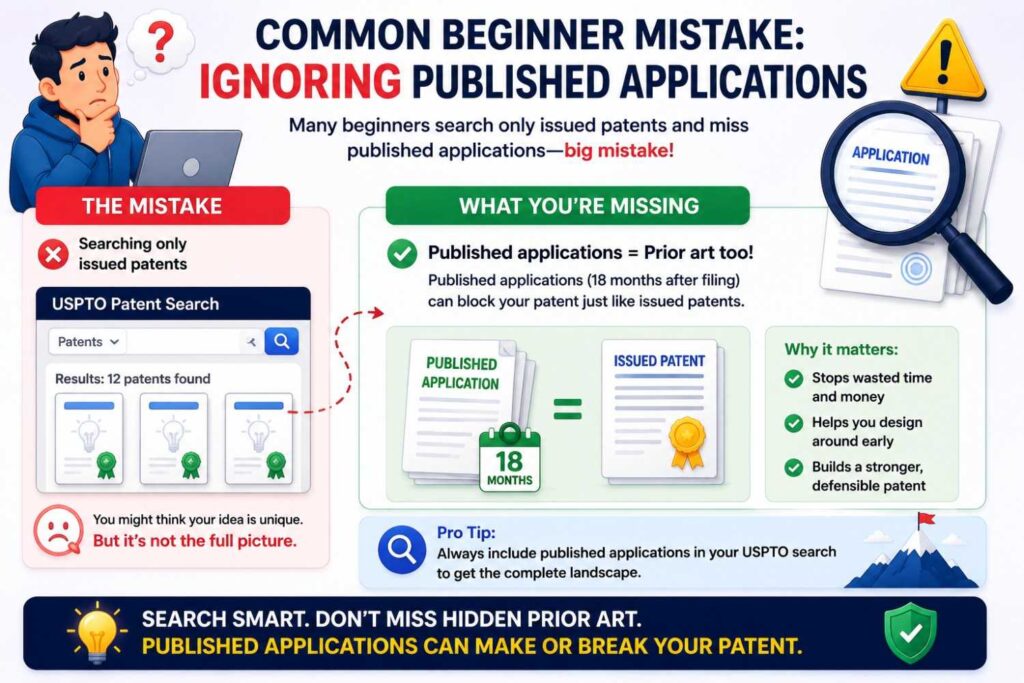 ?

COMMON BEGINNER MISTAKE:
IGNORING PUBLISHED APPLICATIONS

Many beginners search only issued patents and miss published applications—big mistake!

APPLICATION

THE MISTAKE

Searching only issued patents

USPTO Patent Search

Patents

Results: 12 patents found

You might think your idea is unique. But it's not the full picture.

WHAT YOU'RE MISSING

Published applications = Prior art too!

Published applications (18 months after filing) can block your patent just like issued patents.

PUBLISHED APPLICATION

18 MONTHS

=

ISSUED PATENT

Why it matters:

Stops wasted time and money

Helps you design around early

Builds a stronger, defensible patent

Pro Tip:
Always include published applications in your USPTO search to get the complete landscape.

SEARCH SMART. DON'T MISS HIDDEN PRIOR ART.
PUBLISHED APPLICATIONS CAN MAKE OR BREAK YOUR PATENT.